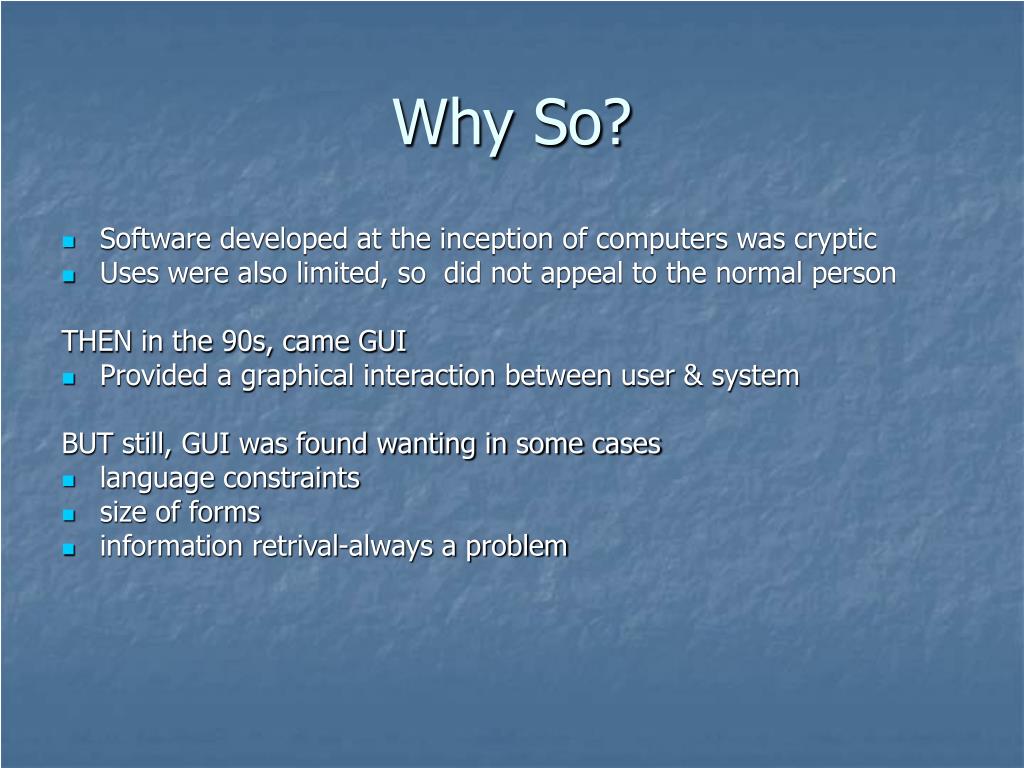 Why So?

- Software developed at the inception of computers was cryptic
- Uses were also limited, so  did not appeal to the normal person

THEN in the 90s, came GUI
- Provided a graphical interaction between user & system

BUT still, GUI was found wanting in some cases
- language constraints
- size of forms
- information retrival-always a problem